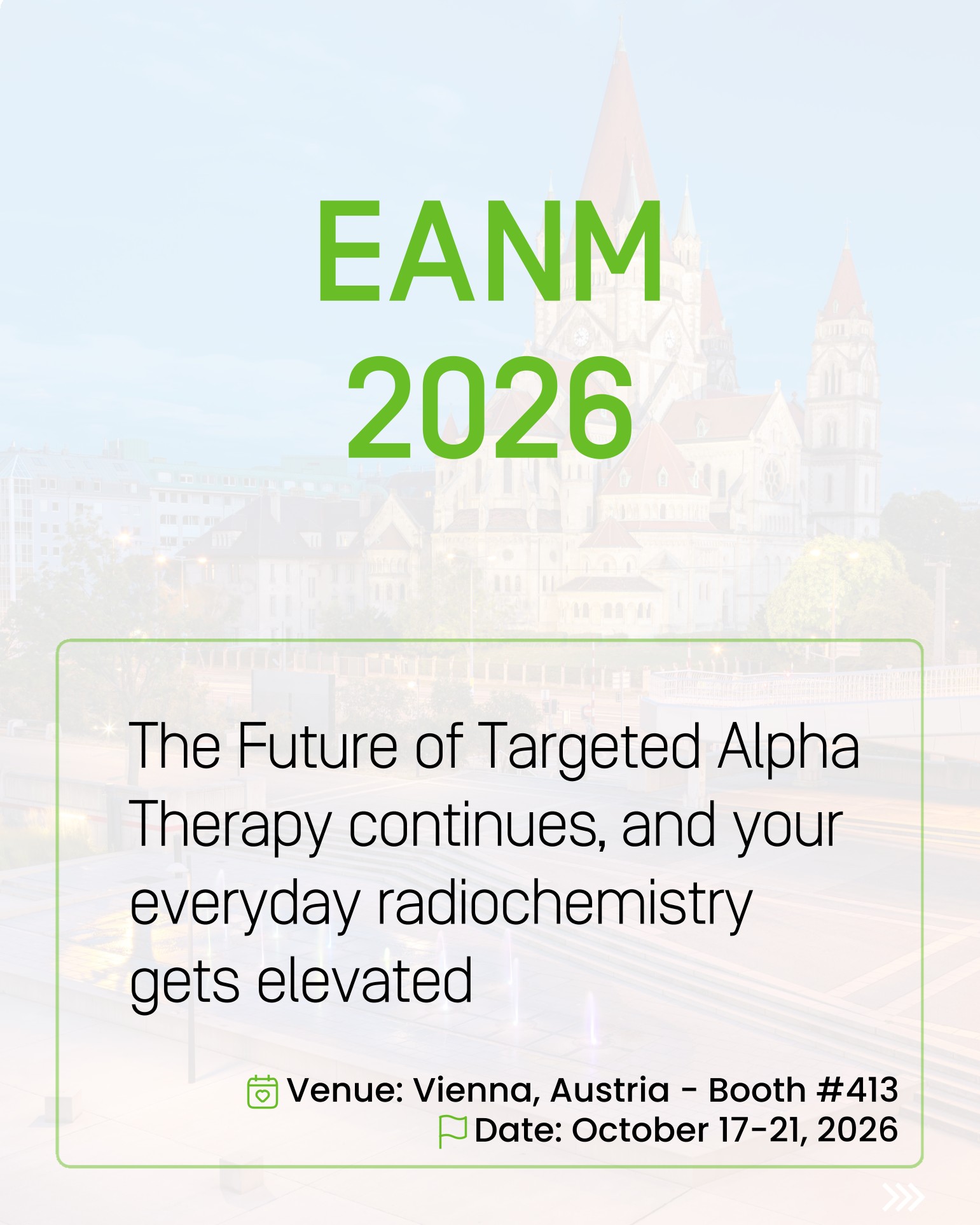 EANM
2026

The Future of Targeted Alpha Therapy continues, and your everyday radiochemistry gets elevated

Venue: Vienna, Austria - Booth #413
Date: October 17-21, 2026